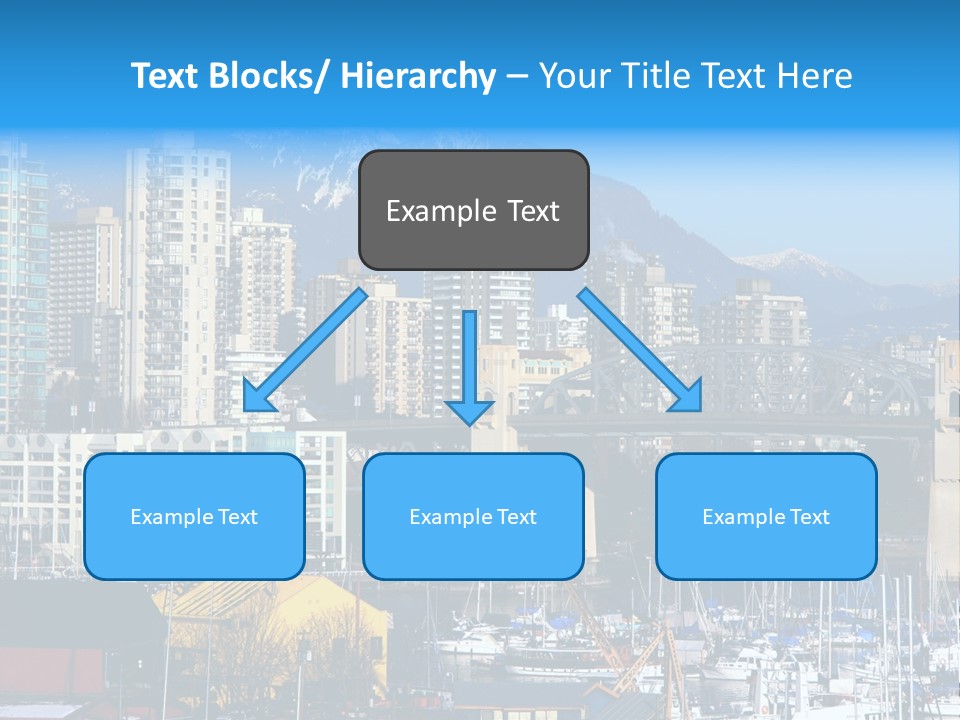 Text Blocks/ Hierarchy – Your Title Text Here

Example Text

Example Text

Example Text

Example Text